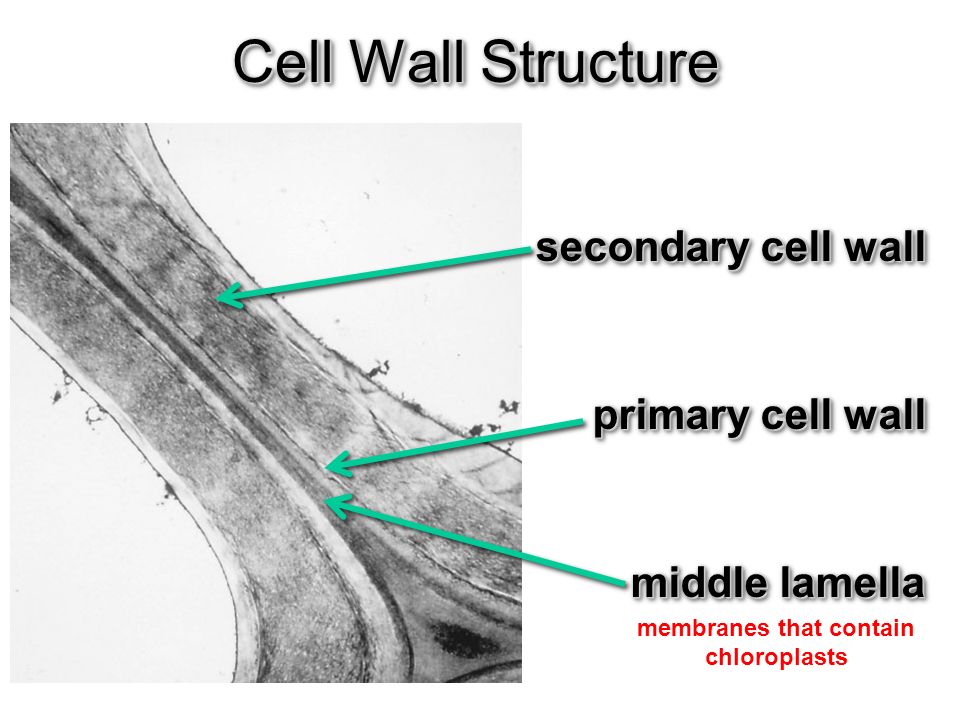 Cell Wall Structure

secondary cell wall

primary cell wall

middle lamella

membranes that contain chloroplasts